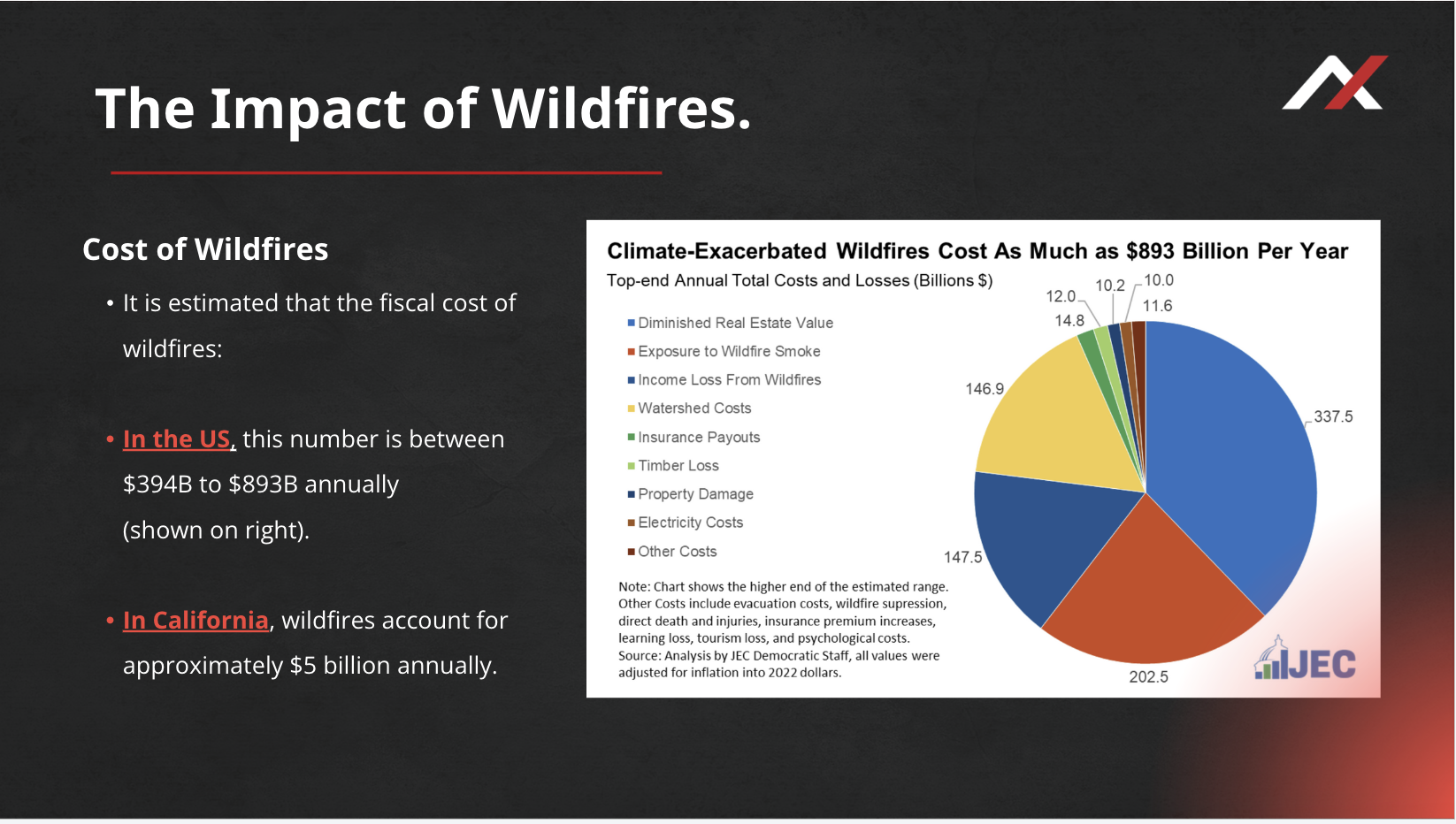 The Impact of Wildfires.

Cost of Wildfires

• It is estimated that the fiscal cost of wildfires:

• In the US, this number is between $394B to $893B annually (shown on right).

• In California, wildfires account for approximately $5 billion annually.

Climate-Exacerbated Wildfires Cost As Much as $893 Billion Per Year

Top-end Annual Total Costs and Losses (Billions $)

Diminished Real Estate Value
Exposure to Wildfire Smoke
Income Loss From Wildfires
Watershed Costs
Insurance Payouts
Timber Loss
Property Damage
Electricity Costs
Other Costs

337.5
202.5
147.5
146.9
14.8
12.0
10.2
10.0
11.6

Note: Chart shows the higher end of the estimated range. Other Costs include evacuation costs, wildfire supression, direct death and injuries, insurance premium increases, learning loss, tourism loss, and psychological costs. Source: Analysis by JEC Democratic Staff, all values were adjusted for inflation into 2022 dollars.

JEC